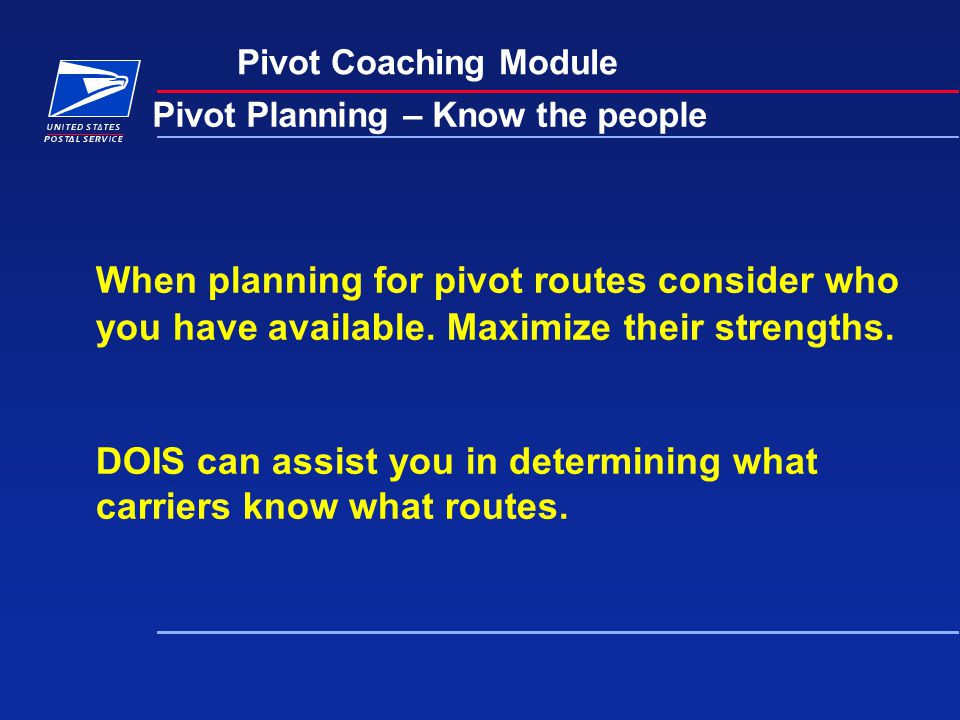 UNITED STATES
POSTAL SERVICE

Pivot Coaching Module

Pivot Planning – Know the people

When planning for pivot routes consider who you have available. Maximize their strengths.

DOIS can assist you in determining what carriers know what routes.